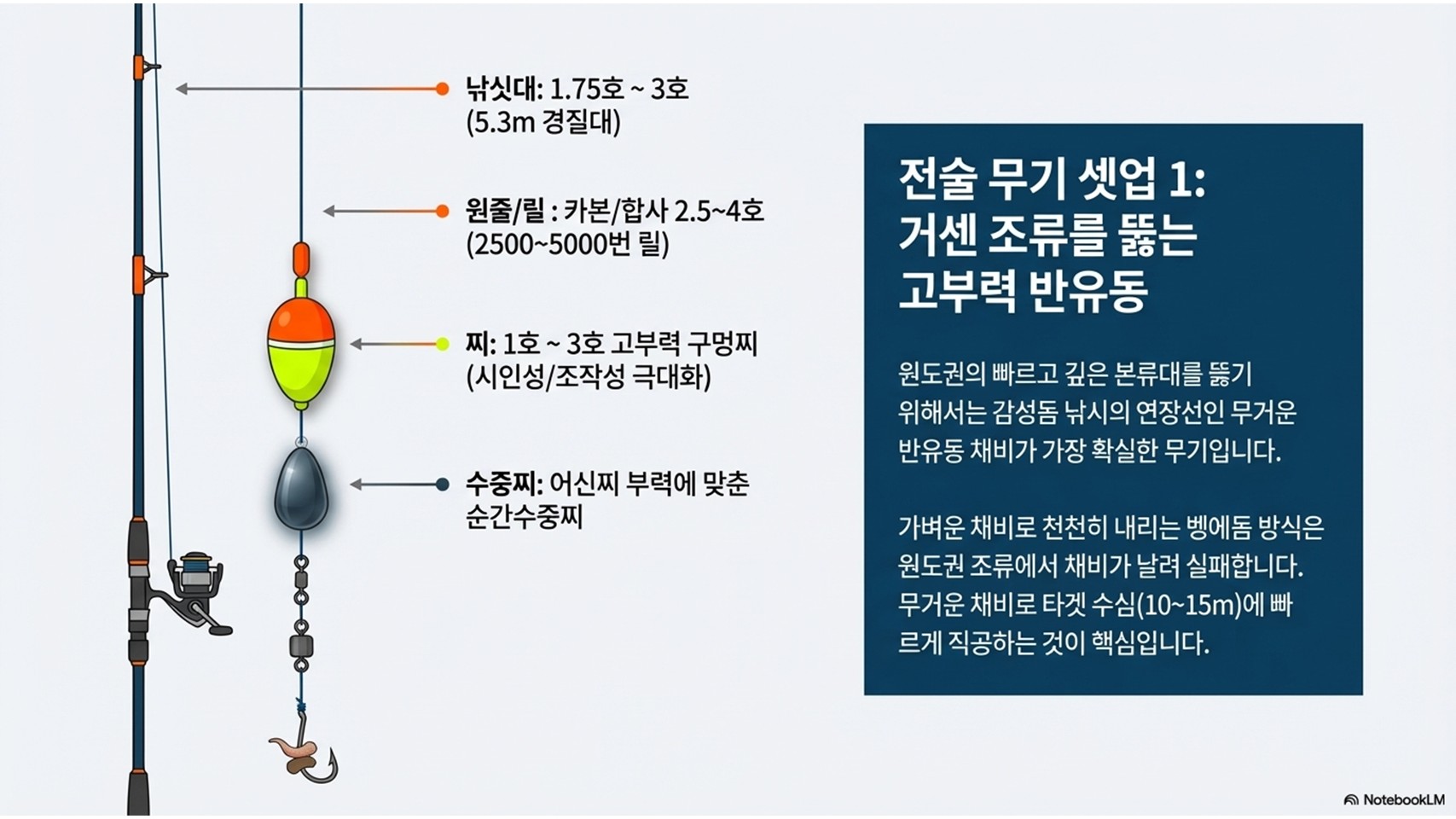 낚싯대: 1.75호 ~ 3호
(5.3m 경질대)

원줄/릴 : 카본/합사 2.5~4호
(2500~5000번 릴)

찌: 1호 ~ 3호 고부력 구멍찌
(시인성/조작성 극대화)

수중찌: 어신찌 부력에 맞춘
순간수중찌

전술 무기 셋업 1:
거센 조류를 뚫는
고부력 반유동

원도권의 빠르고 깊은 본류대를 뚫기 위해서는 감성돔 낚시의 연장선인 무거운 반유동 채비가 가장 확실한 무기입니다.

가벼운 채비로 천천히 내리는 벵에돔 방식은 원도권 조류에서 채비가 날려 실패합니다. 무거운 채비로 타겟 수심(10~15m)에 빠르게 직공하는 것이 핵심입니다.

NotebookLM